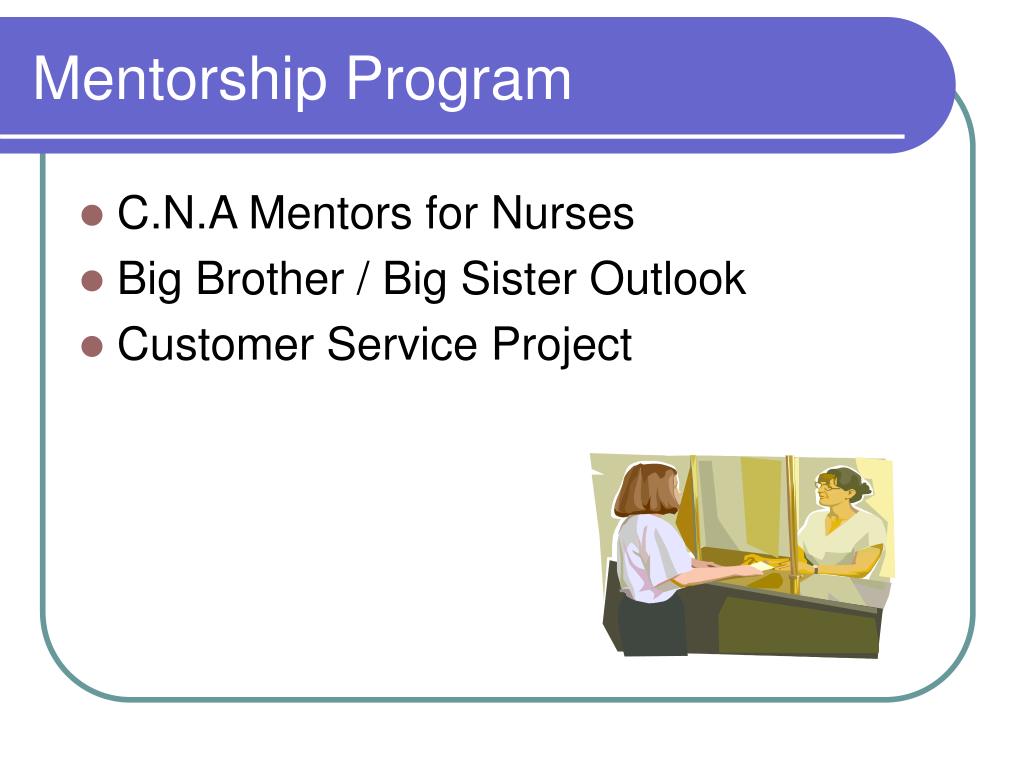 Mentorship Program

- C.N.A Mentors for Nurses
- Big Brother / Big Sister Outlook
- Customer Service Project